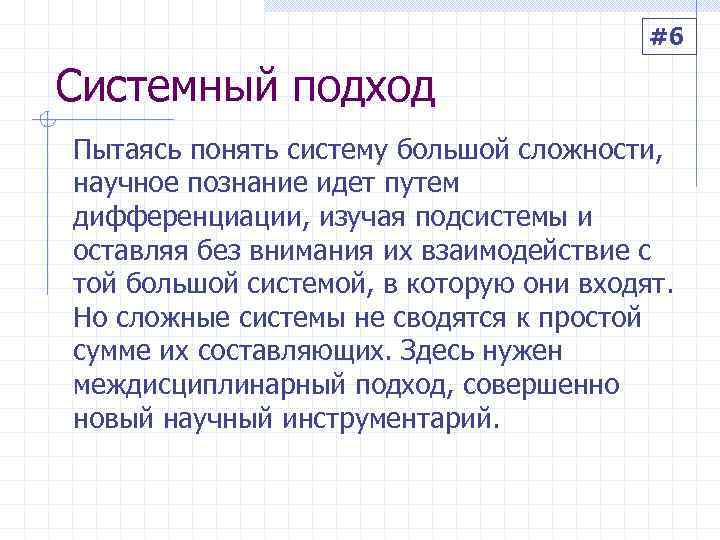 #6

Системный подход

Пытаясь понять систему большой сложности, научное познание идет путем дифференциации, изучая подсистемы и оставляя без внимания их взаимодействие с той большой системой, в которую они входят. Но сложные системы не сводятся к простой сумме их составляющих. Здесь нужен междисциплинарный подход, совершенно новый научный инструментарий.